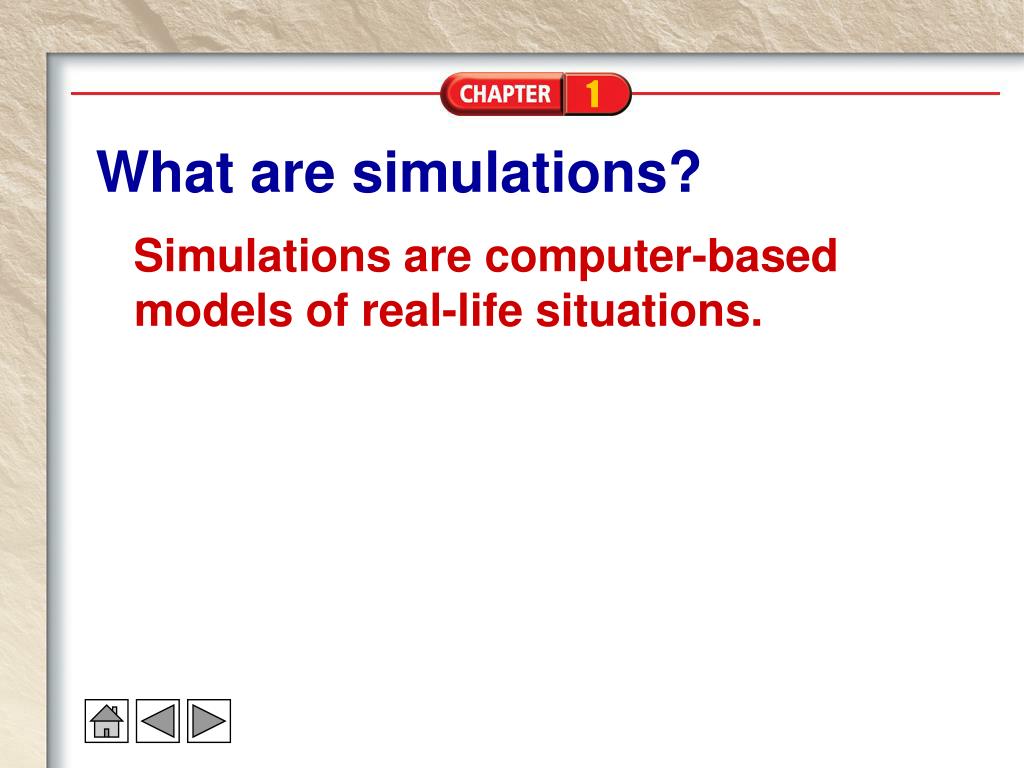 CHAPTER 1

What are simulations?

Simulations are computer-based models of real-life situations.